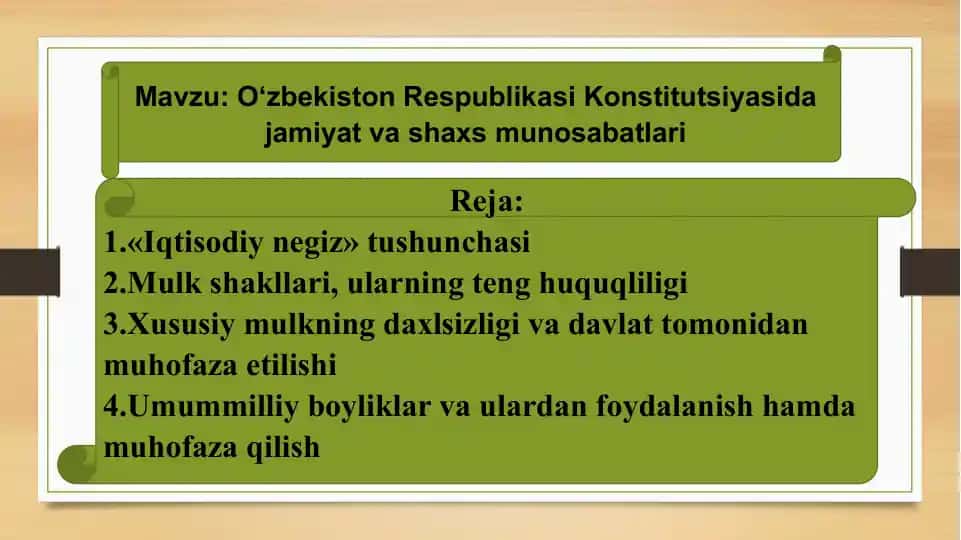 Mavzu: O‘zbekiston Respublikasi Konstitutsiyasida jamiyat va shaxs munosabatlari

Reja:

1.«Iqtisodiy negiz» tushunchasi

2.Mulk shakllari, ularning teng huquqliligi

3.Xususiy mulkning daxlsizligi va davlat tomonidan muhofaza etilishi

4.Umummilliy boyliklar va ulardan foydalanish hamda muhofaza qilish